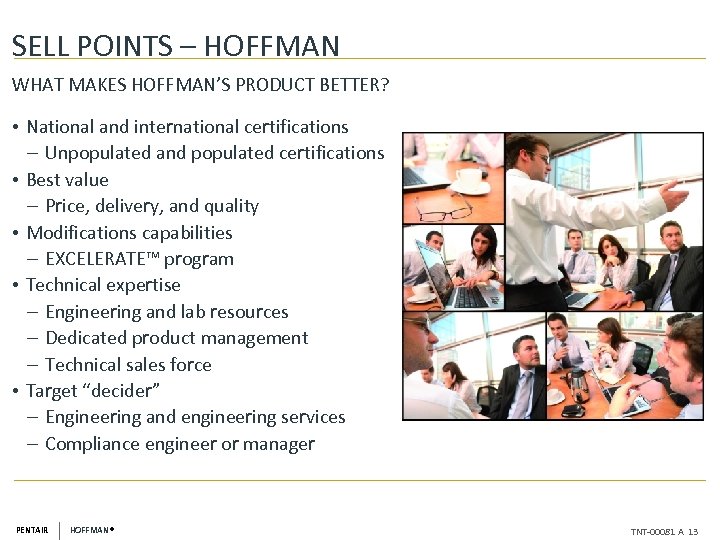 SELL POINTS – HOFFMAN

WHAT MAKES HOFFMAN'S PRODUCT BETTER?

• National and international certifications
– Unpopulated and populated certifications
• Best value
– Price, delivery, and quality
• Modifications capabilities
– EXCELERATE™ program
• Technical expertise
– Engineering and lab resources
– Dedicated product management
– Technical sales force
• Target "decider"
– Engineering and engineering services
– Compliance engineer or manager

PENTAIR | HOFFMAN®

TNT-00081 A 13